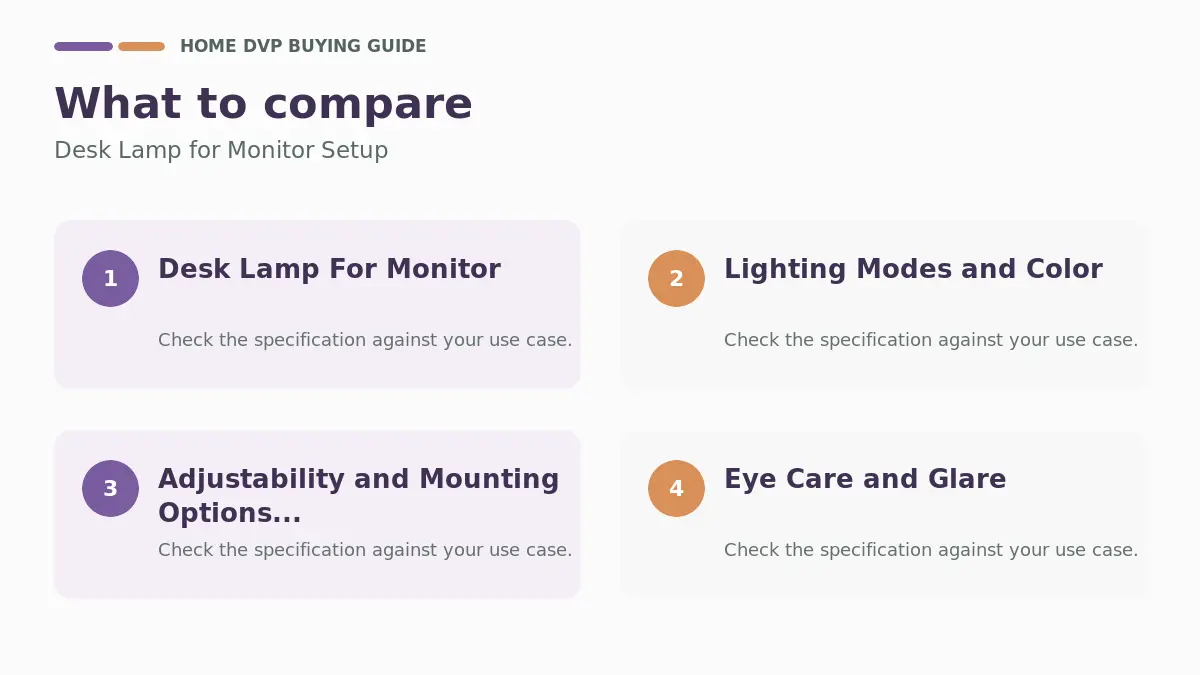 HOME DVP BUYING GUIDE

What to compare

Desk Lamp for Monitor Setup

1
Desk Lamp For Monitor

Check the specification against your use case.

2
Lighting Modes and Color

Check the specification against your use case.

3
Adjustability and Mounting Options...

Check the specification against your use case.

4
Eye Care and Glare

Check the specification against your use case.